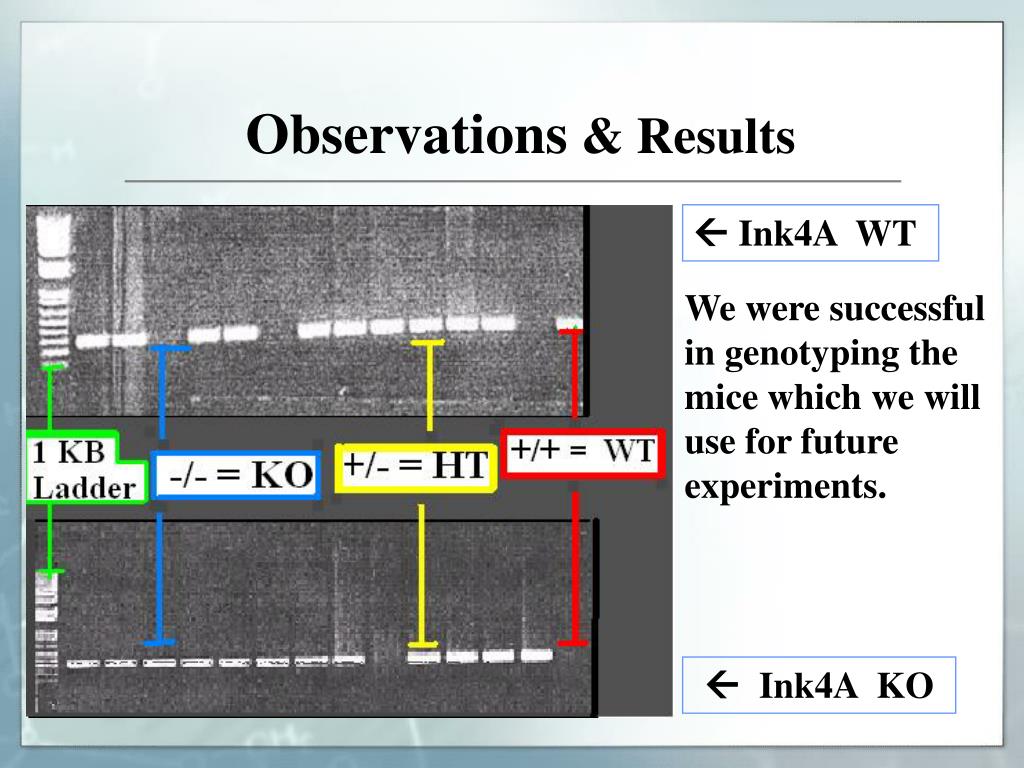 Observations & Results

1 KB Ladder

-/- = KO

+/- = HT

+/+ = WT

← Ink4A WT

We were successful in genotyping the mice which we will use for future experiments.

← Ink4A KO